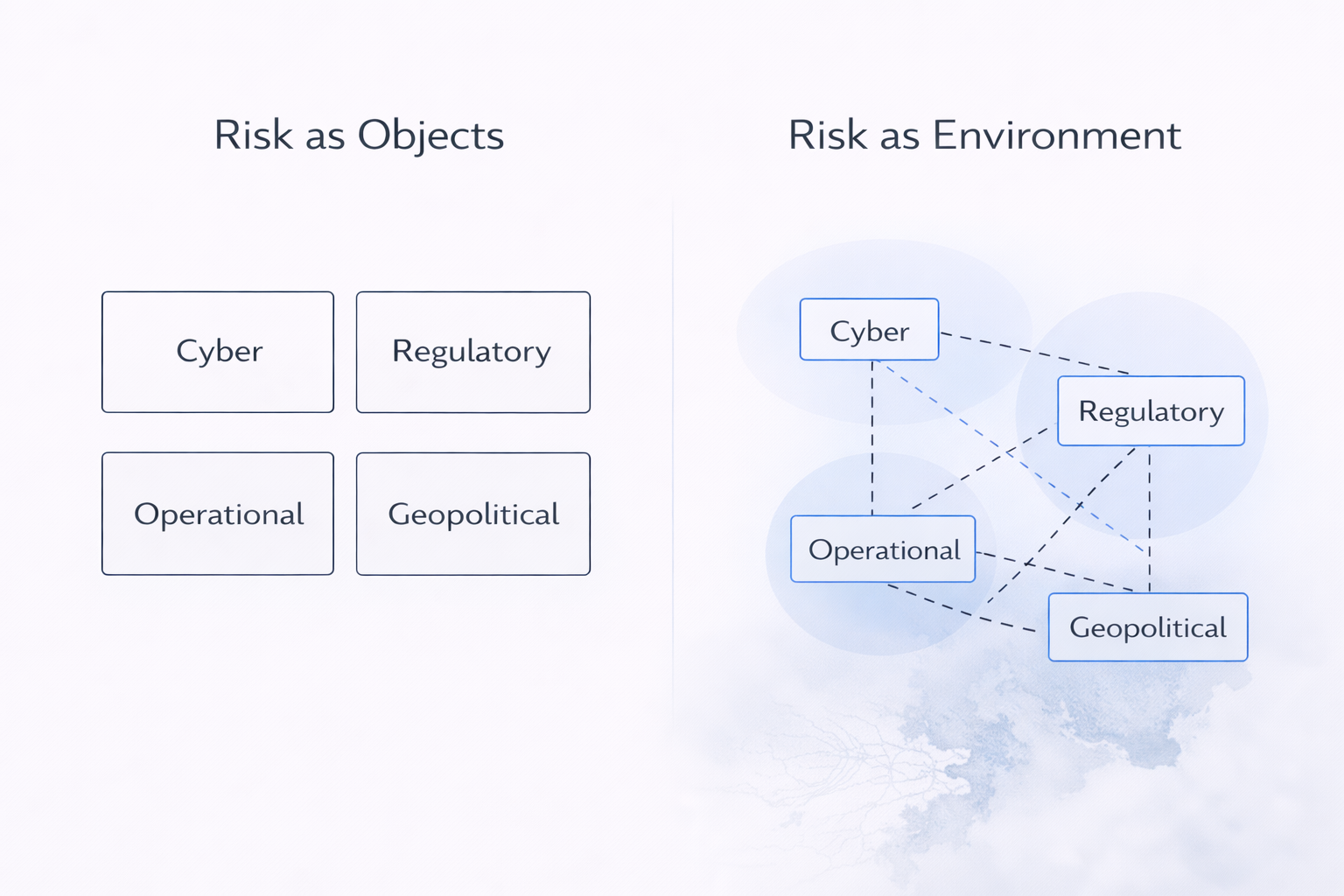 Risk as Objects

Cyber

Regulatory

Operational

Geopolitical

Risk as Environment

Cyber

Regulatory

Operational

Geopolitical